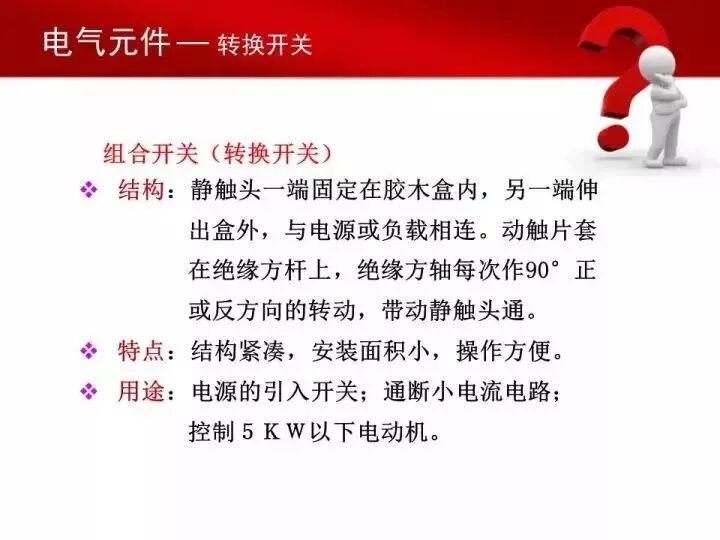 电气元件 — 转换开关

组合开关（转换开关）

❖ 结构：静触头一端固定在胶木盒内，另一端伸出盒外，与电源或负载相连。动触片套在绝缘方杆上，绝缘方轴每次作90°正或反方向的转动，带动静触头通。

❖ 特点：结构紧凑，安装面积小，操作方便。

❖ 用途：电源的引入开关；通断小电流电路；控制５ＫＷ以下电动机。